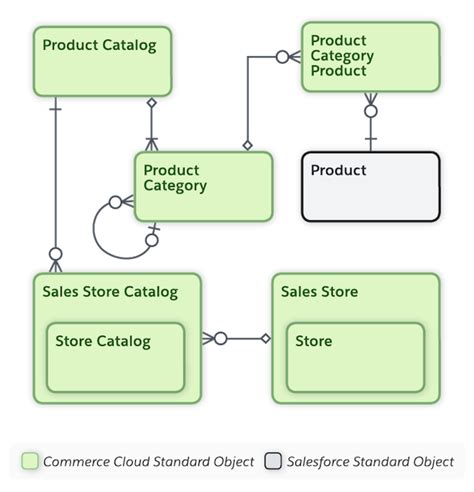 Product Catalog

Product Category Product

Product Category

Product

Sales Store Catalog

Store Catalog

Sales Store

Store

Commerce Cloud Standard Object
Salesforce Standard Object